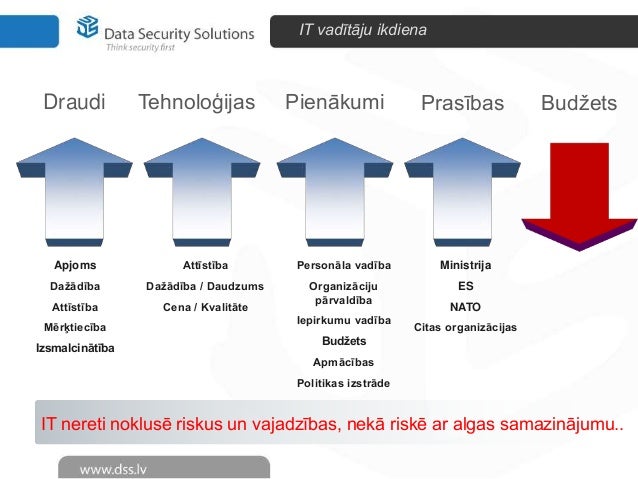 Data Security Solutions
Think security first

IT vadītāju ikdiena

Draudi

Apjoms
Dažādība
Attīstība
Mērķtiecība
Izsmalcinātība

Tehnoloģijas

Attīstība
Dažādība / Daudzums
Cena / Kvalitāte

Pienākumi

Personāla vadība
Organizāciju pārvaldība
Iepirkumu vadība
Budžets
Apmācības
Politikas izstrāde

Prasības

Ministrija
ES
NATO
Citas organizācijas

Budžets

IT nereti noklusē riskus un vajadzības, nekā riskē ar algas samazinājumu..

www.dss.lv